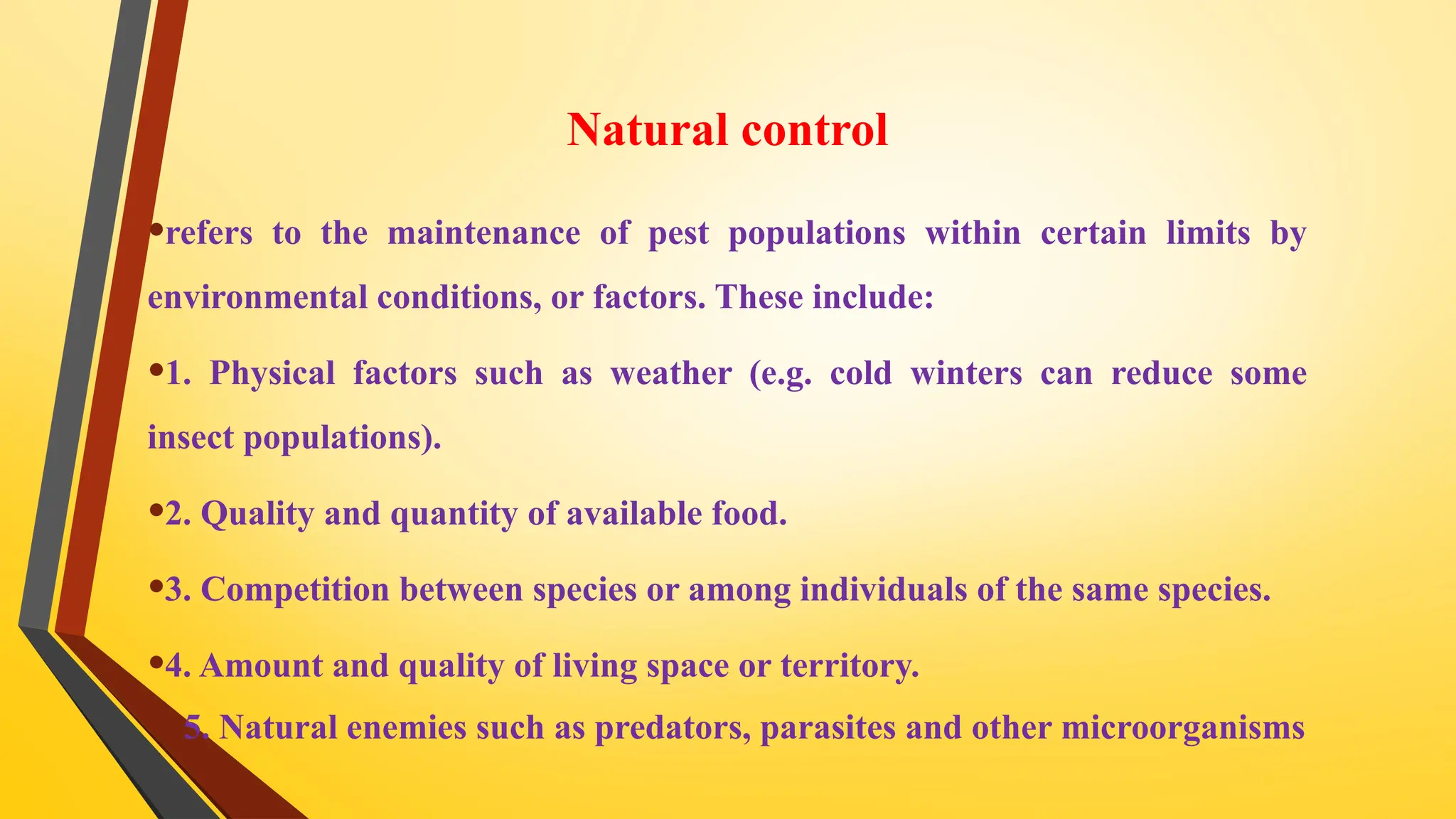 Natural control

•refers to the maintenance of pest populations within certain limits by environmental conditions, or factors. These include:

•1. Physical factors such as weather (e.g. cold winters can reduce some insect populations).

•2. Quality and quantity of available food.

•3. Competition between species or among individuals of the same species.

•4. Amount and quality of living space or territory.

5. Natural enemies such as predators, parasites and other microorganisms